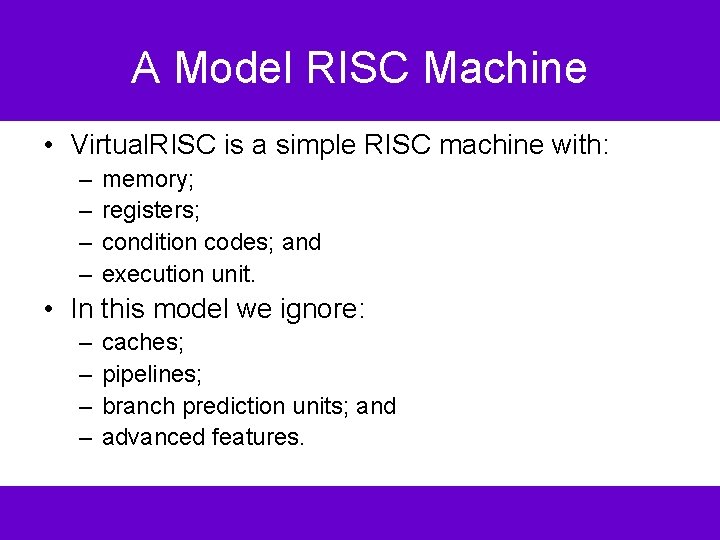 A Model RISC Machine

• VirtualRISC is a simple RISC machine with:
– memory;
– registers;
– condition codes; and
– execution unit.
• In this model we ignore:
– caches;
– pipelines;
– branch prediction units; and
– advanced features.